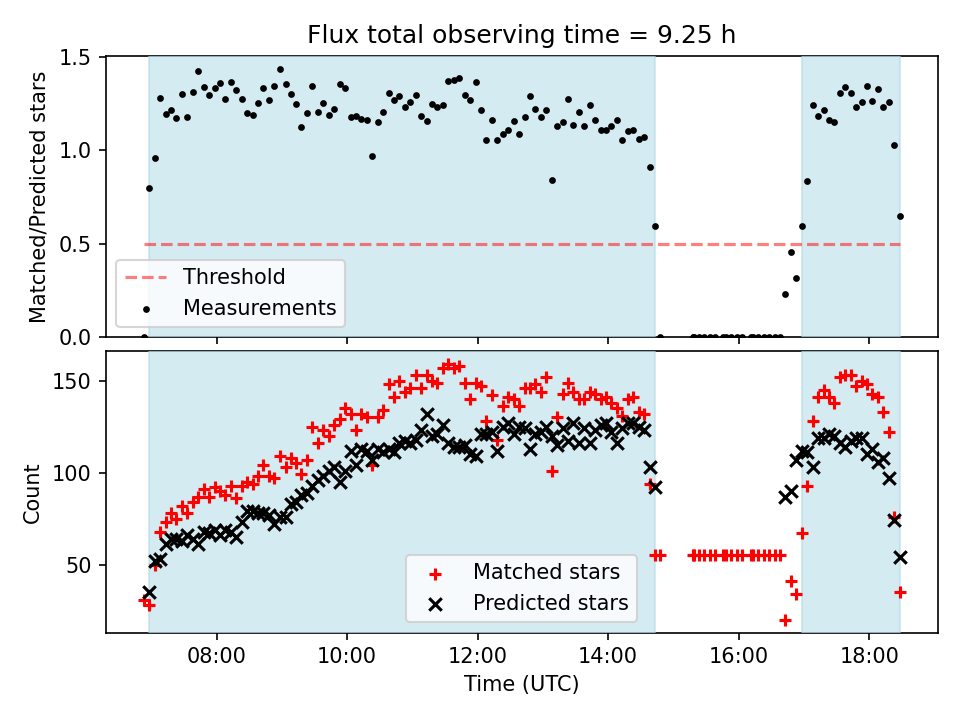 Flux total observing time = 9.25 h

Matched/Predicted stars

1.5
1.0
0.5
0.0

Threshold
Measurements

Count

150
100
50

Matched stars
Predicted stars

08:00
10:00
12:00
14:00
16:00
18:00

Time (UTC)